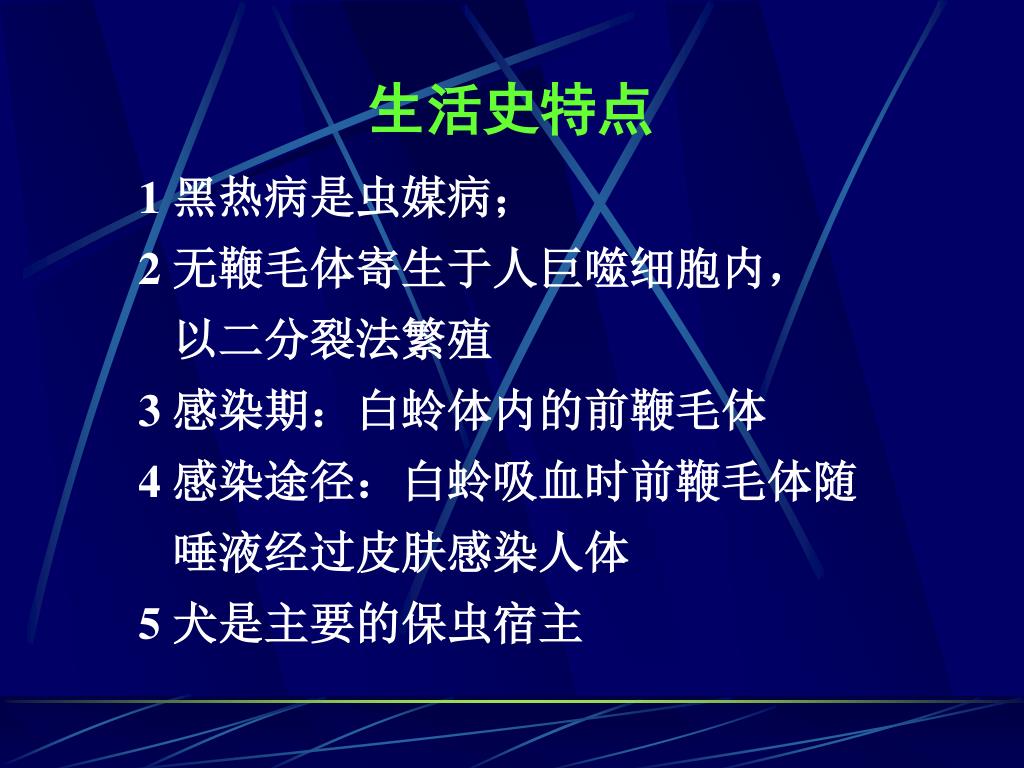 生活史特点

1 黑热病是虫媒病；

2 无鞭毛体寄生于人巨噬细胞内，以二分裂法繁殖

3 感染期：白蛉体内的前鞭毛体

4 感染途径：白蛉吸血时前鞭毛体随唾液经过皮肤感染人体

5 犬是主要的保虫宿主